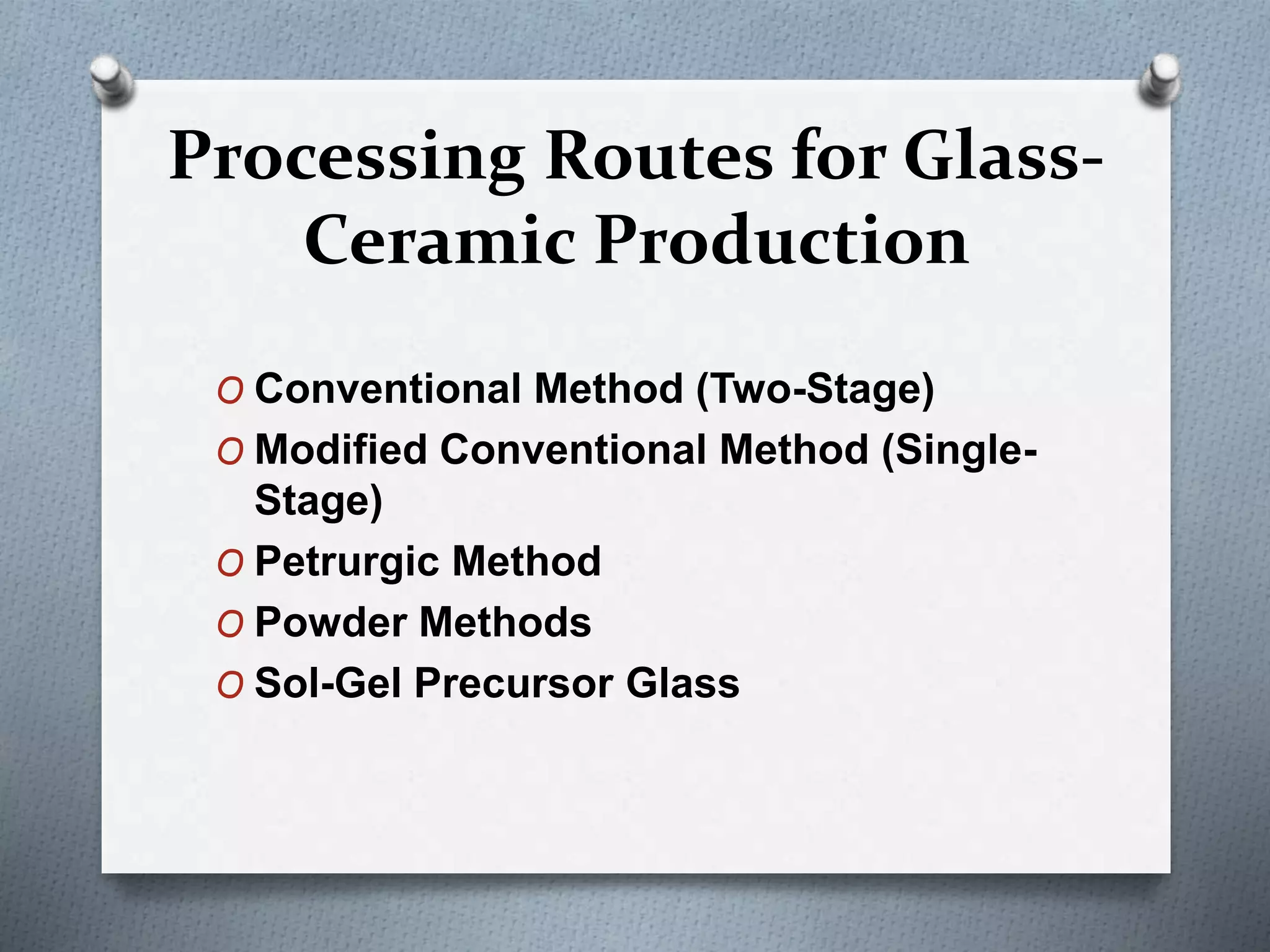 Processing Routes for Glass-Ceramic Production

O Conventional Method (Two-Stage)
O Modified Conventional Method (Single-Stage)
O Petrurgic Method
O Powder Methods
O Sol-Gel Precursor Glass